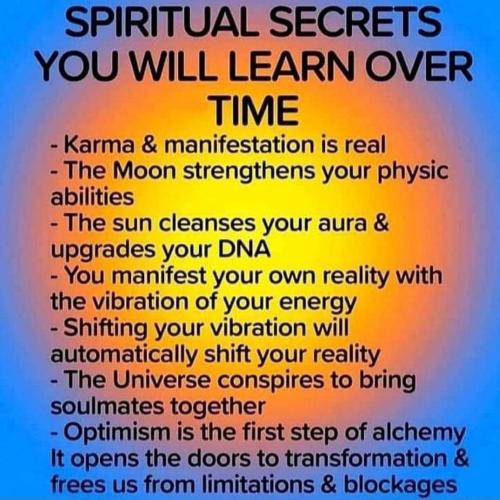 SPIRITUAL SECRETS YOU WILL LEARN OVER TIME

- Karma & manifestation is real
- The Moon strengthens your physic abilities
- The sun cleanses your aura & upgrades your DNA
- You manifest your own reality with the vibration of your energy
- Shifting your vibration will automatically shift your reality
- The Universe conspires to bring soulmates together
- Optimism is the first step of alchemy It opens the doors to transformation & frees us from limitations & blockages